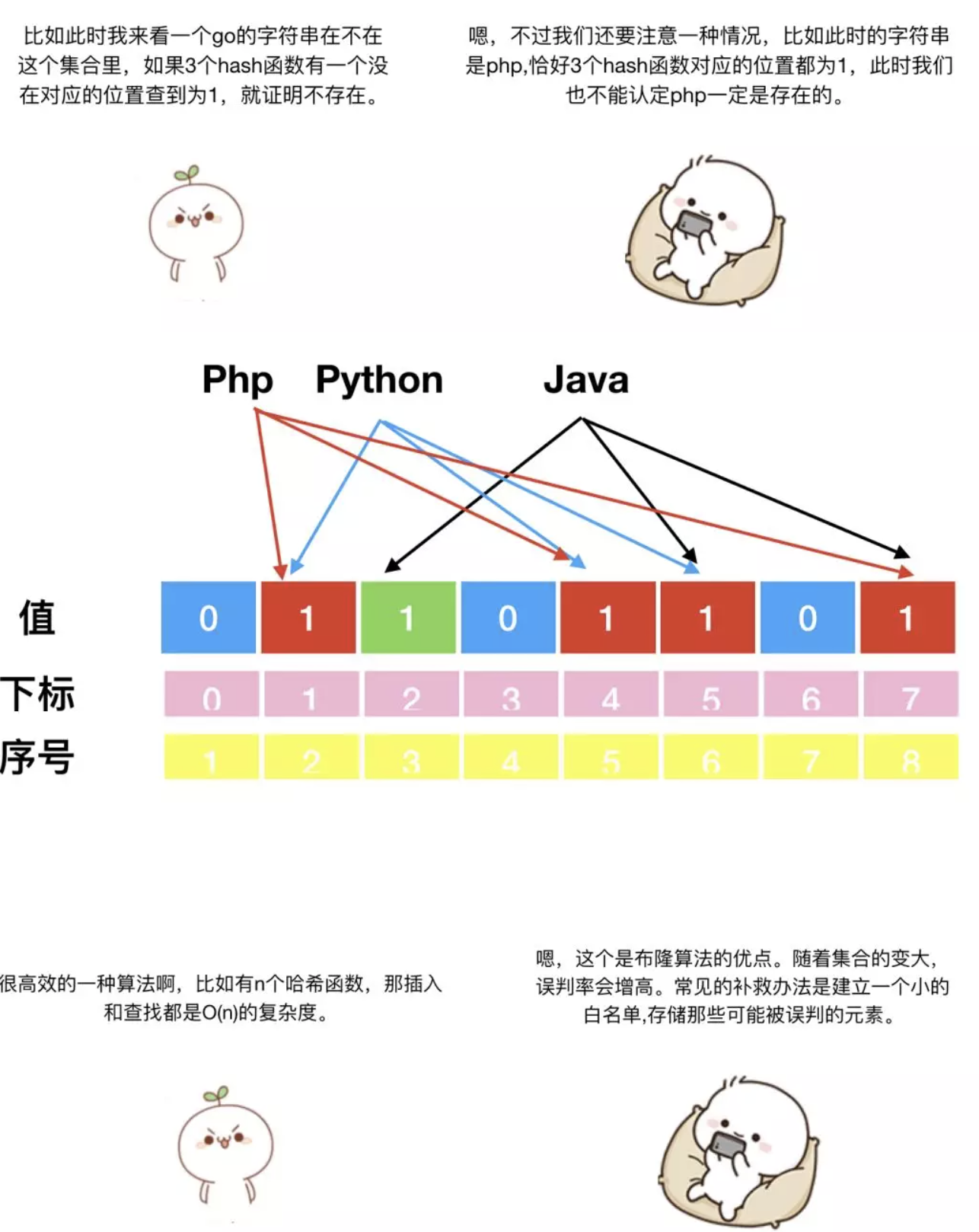 比如此时我来看一个go的字符串在不在这个集合里，如果3个hash函数有一个没在对应的位置查到为1，就证明不存在。

嗯，不过我们还要注意一种情况，比如此时的字符串是php,恰好3个hash函数对应的位置都为1，此时我们也不能认定php一定是存在的。

Php Python Java

| 值 | 0 | 1 | 1 | 0 | 1 | 1 | 0 | 1 |
|---|---|---|---|---|---|---|---|---|
| 下标 | 0 | 1 | 2 | 3 | 4 | 5 | 6 | 7 |
| 序号 | 1 | 2 | 3 | 4 | 5 | 6 | 7 | 8 |

很高效的一种算法啊，比如有n个哈希函数，那插入和查找都是O(n)的复杂度。

嗯，这个是布隆算法的优点。随着集合的变大，误判率会增高。常见的补救办法是建立一个小的白名单,存储那些可能被误判的元素。